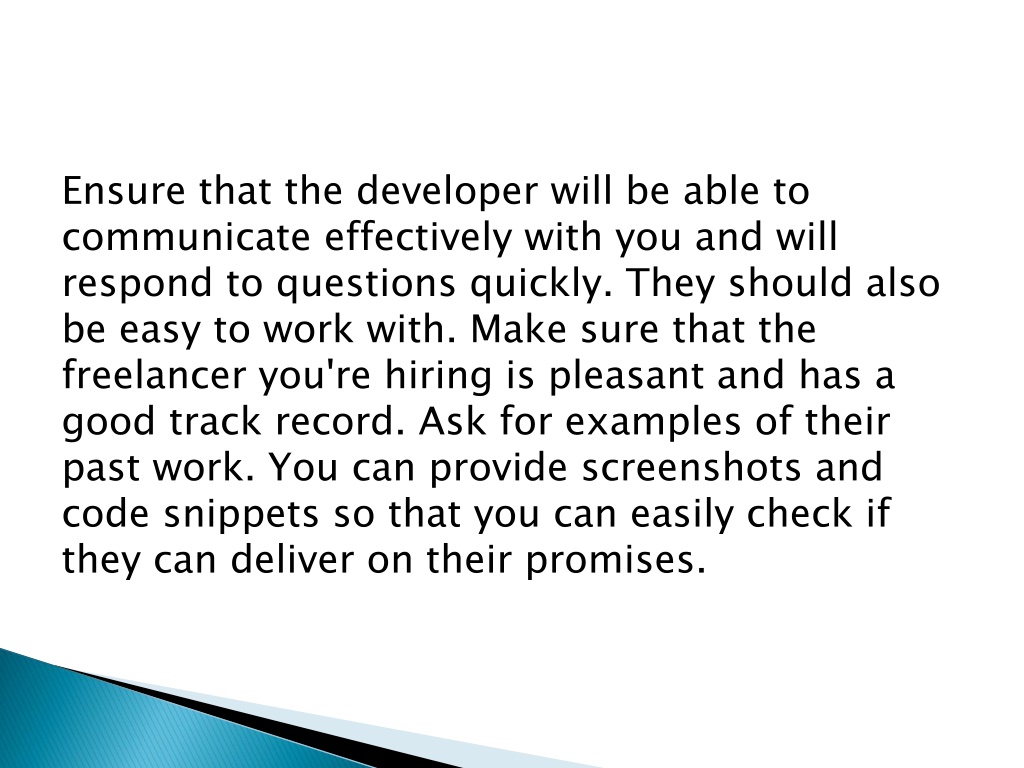 Ensure that the developer will be able to communicate effectively with you and will respond to questions quickly. They should also be easy to work with. Make sure that the freelancer you're hiring is pleasant and has a good track record. Ask for examples of their past work. You can provide screenshots and code snippets so that you can easily check if they can deliver on their promises.